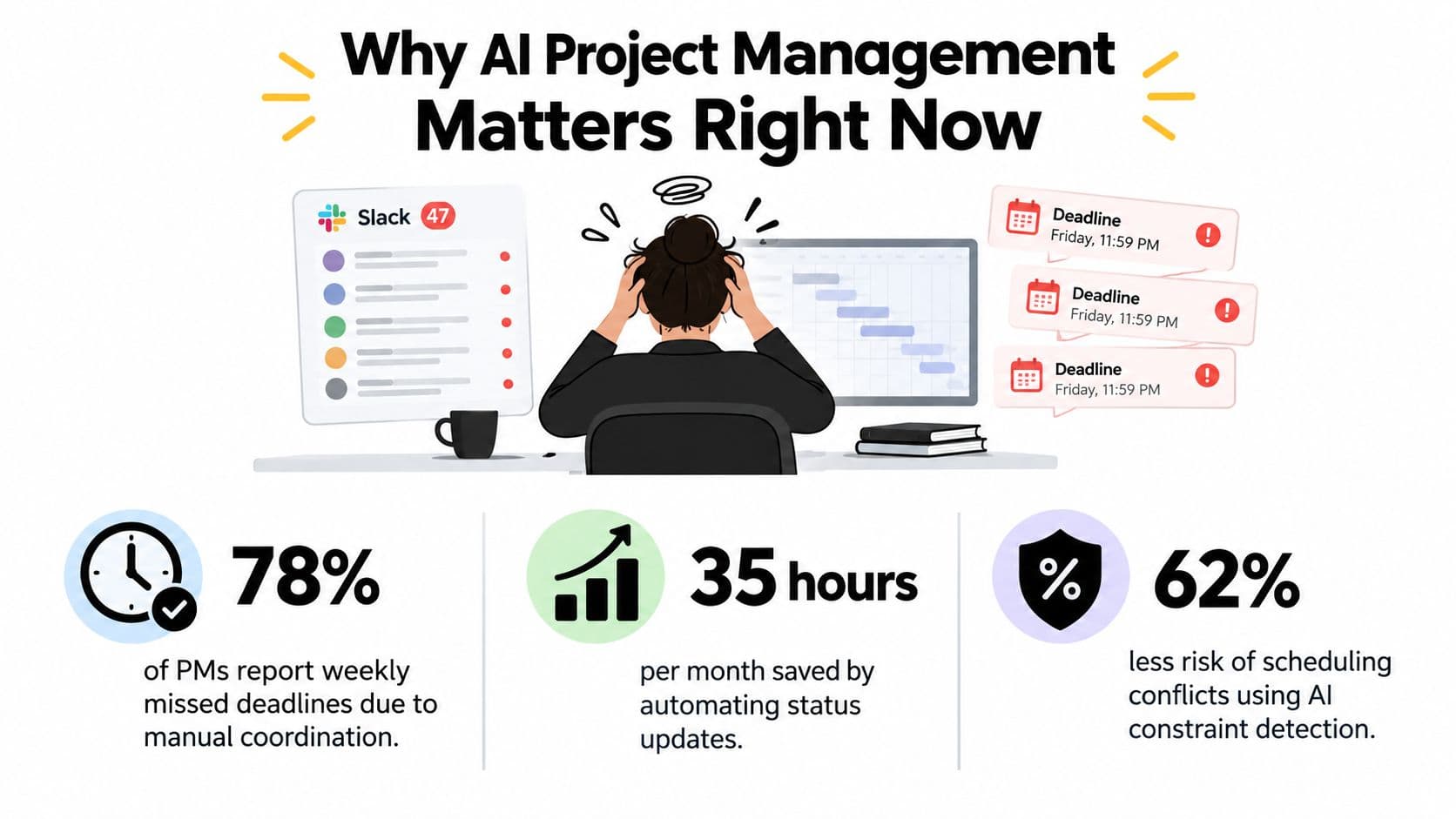 Why AI Project Management Matters Right Now

Slack 47

Deadline
Friday, 11:59 PM

Deadline
Friday, 11:59 PM

Deadline
Friday, 11:59 PM

78%
of PMs report weekly missed deadlines due to manual coordination.

35 hours
per month saved by automating status updates.

%

62%
less risk of scheduling conflicts using AI constraint detection.